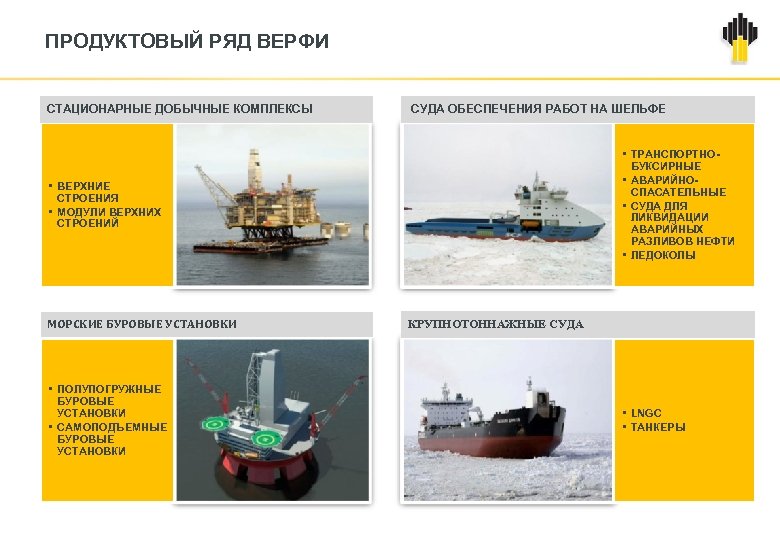 ПРОДУКТОВЫЙ РЯД ВЕРФИ

СТАЦИОНАРНЫЕ ДОБЫЧНЫЕ КОМПЛЕКСЫ

▪ ВЕРХНИЕ СТРОЕНИЯ
▪ МОДУЛИ ВЕРХНИХ СТРОЕНИЙ

СУДА ОБЕСПЕЧЕНИЯ РАБОТ НА ШЕЛЬФЕ

▪ ТРАНСПОРТНО-БУКСИРНЫЕ
▪ АВАРИЙНО-СПАСАТЕЛЬНЫЕ
▪ СУДА ДЛЯ ЛИКВИДАЦИИ АВАРИЙНЫХ РАЗЛИВОВ НЕФТИ
▪ ЛЕДОКОЛЫ

МОРСКИЕ БУРОВЫЕ УСТАНОВКИ

▪ ПОЛУПОГРУЖНЫЕ БУРОВЫЕ УСТАНОВКИ
▪ САМОПОДЪЕМНЫЕ БУРОВЫЕ УСТАНОВКИ

КРУПНОТОННАЖНЫЕ СУДА

▪ LNGC
▪ ТАНКЕРЫ